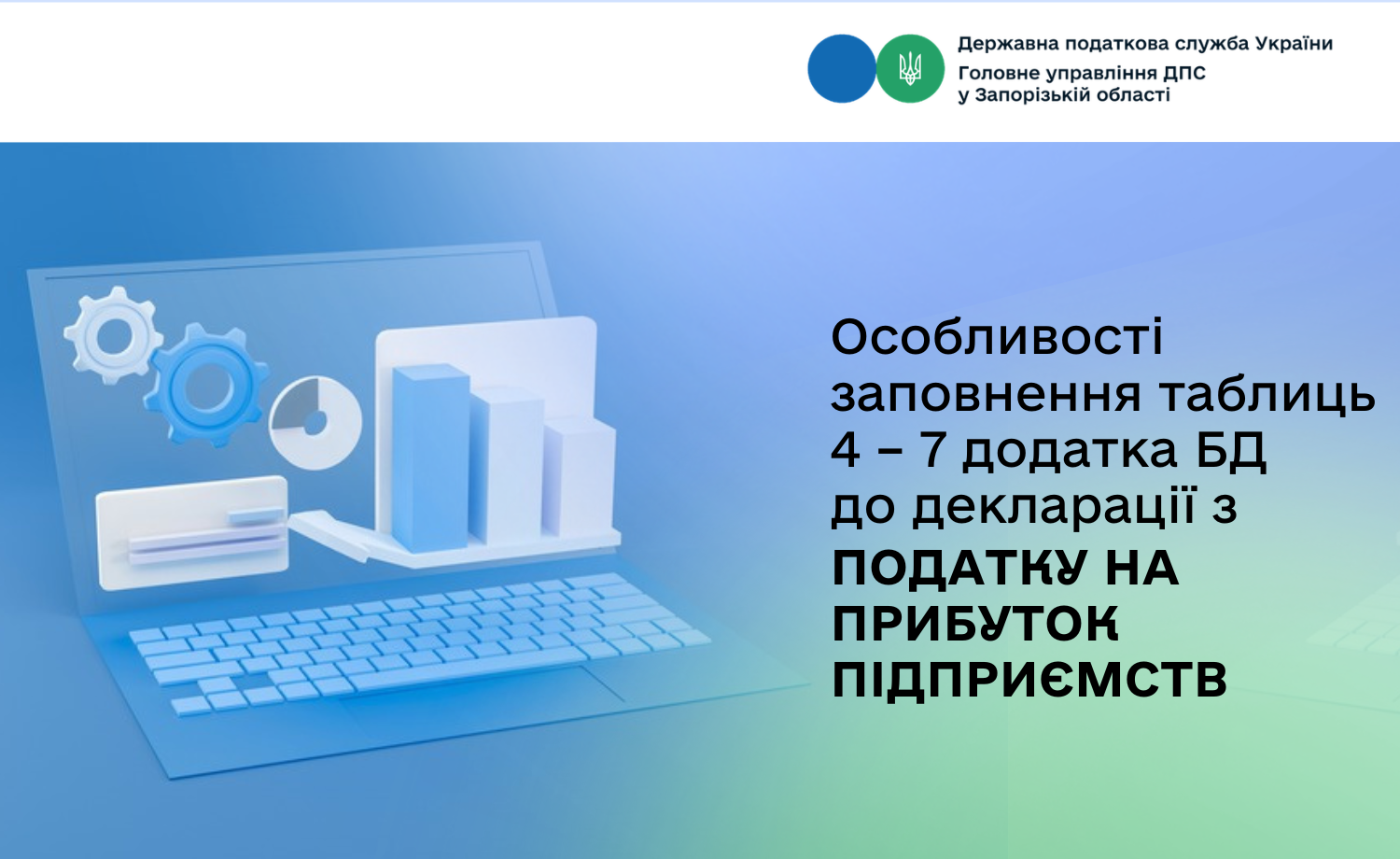 Державна податкова служба України
Головне управління ДПС
у Запорізькій області

Особливості заповнення таблиць 4 – 7 додатка БД до декларації з ПОДАТКУ НА ПРИБУТОК ПІДПРИЄМСТВ